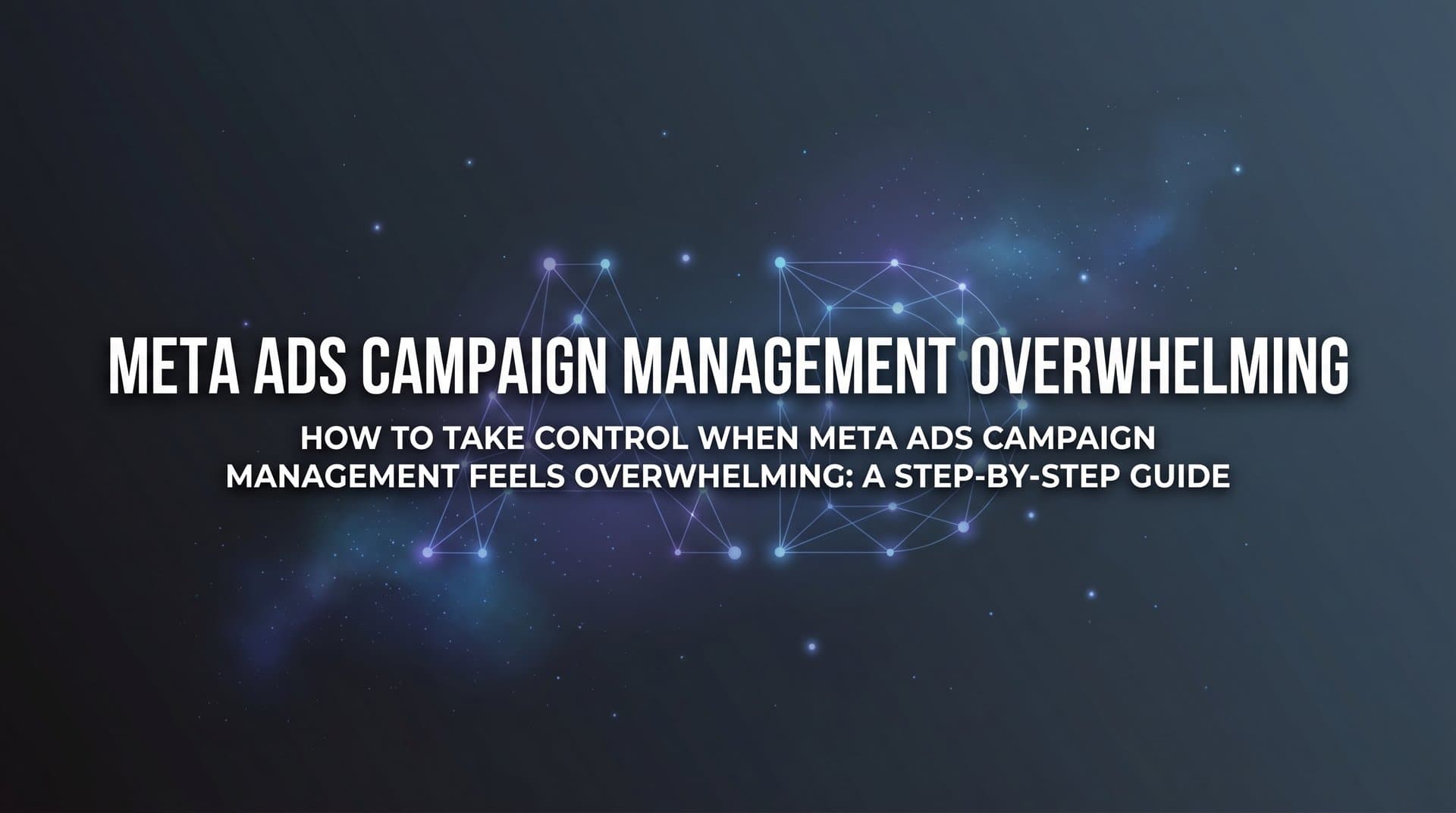 META ADS CAMPAIGN MANAGEMENT OVERWHELMING

HOW TO TAKE CONTROL WHEN META ADS CAMPAIGN MANAGEMENT FEELS OVERWHELMING: A STEP-BY-STEP GUIDE